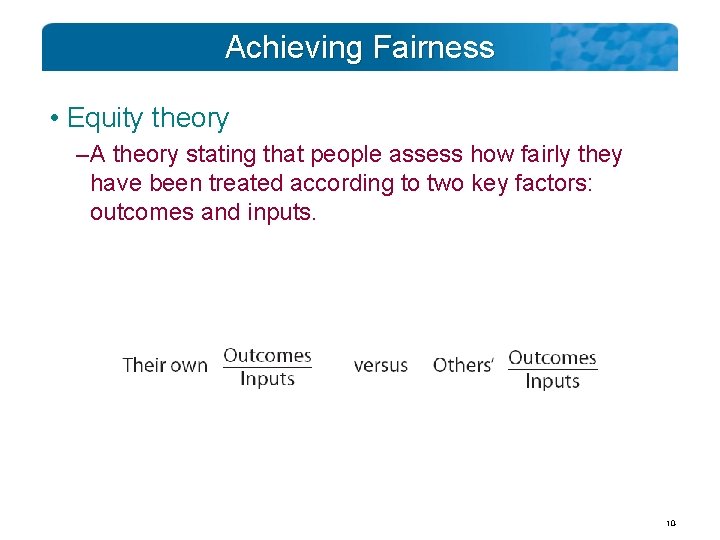 Achieving Fairness

• Equity theory

–A theory stating that people assess how fairly they have been treated according to two key factors: outcomes and inputs.

Their own $\frac{\text{Outcomes}}{\text{Inputs}}$ versus Others' $\frac{\text{Outcomes}}{\text{Inputs}}$

10